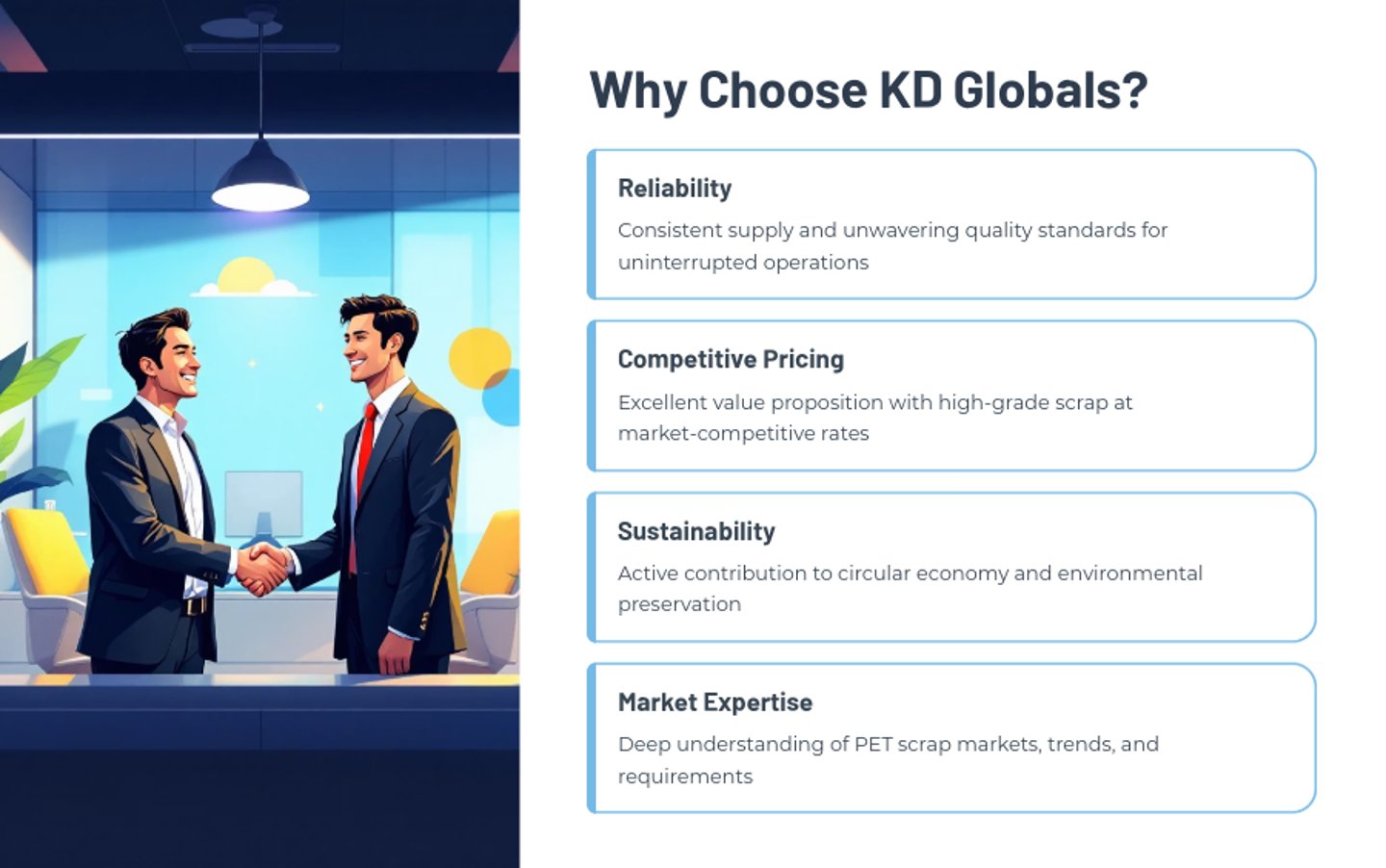 Why Choose KD Globals?

Reliability

Consistent supply and unwavering quality standards for uninterrupted operations

Competitive Pricing

Excellent value proposition with high-grade scrap at market-competitive rates

Sustainability

Active contribution to circular economy and environmental preservation

Market Expertise

Deep understanding of PET scrap markets, trends, and requirements